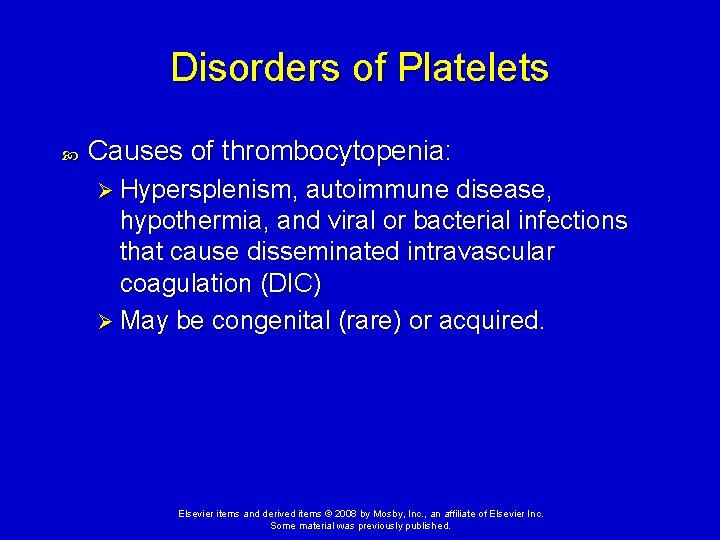 Disorders of Platelets

Causes of thrombocytopenia:

Hypersplenism, autoimmune disease, hypothermia, and viral or bacterial infections that cause disseminated intravascular coagulation (DIC)

May be congenital (rare) or acquired.

Elsevier items and derived items © 2008 by Mosby, Inc., an affiliate of Elsevier Inc.
Some material was previously published.